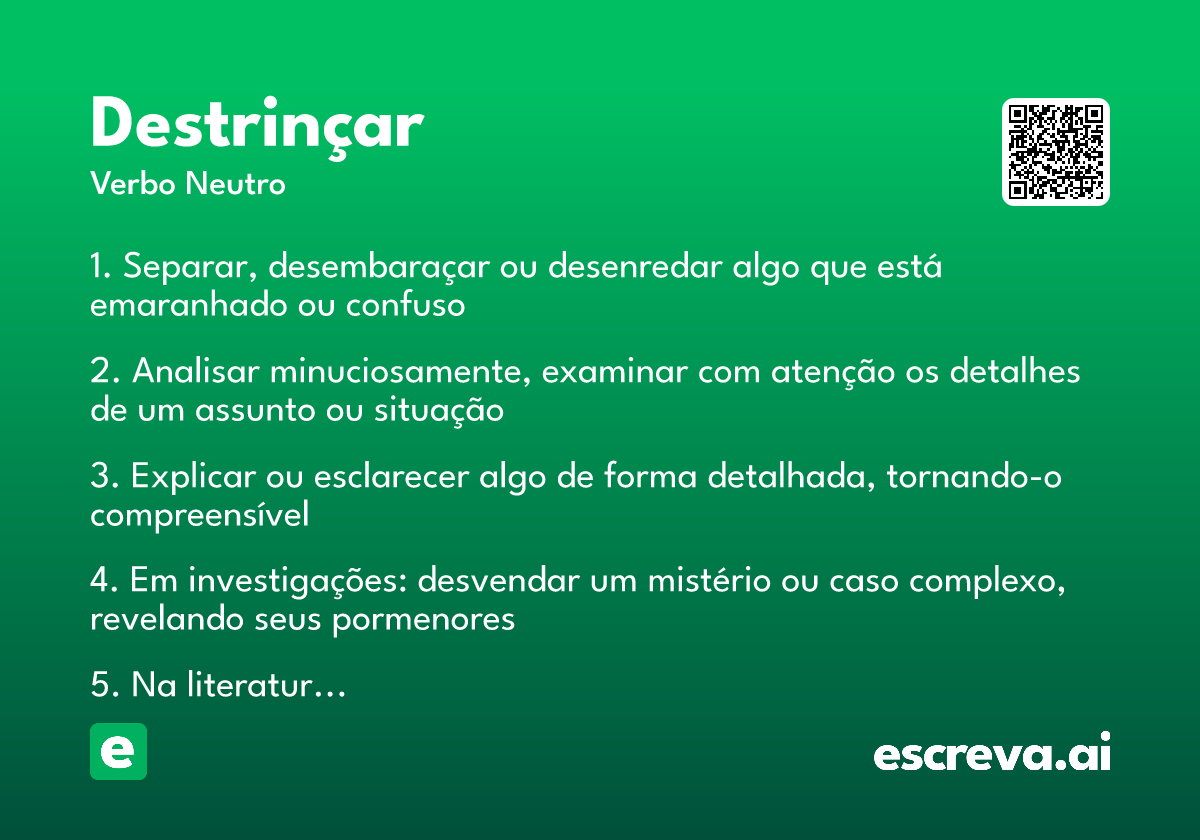 Destrinçar
Verbo Neutro

1. Separar, desembaraçar ou desenredar algo que está emaranhado ou confuso

2. Analisar minuciosamente, examinar com atenção os detalhes de um assunto ou situação

3. Explicar ou esclarecer algo de forma detalhada, tornando-o compreensível

4. Em investigações: desvendar um mistério ou caso complexo, revelando seus pormenores

5. Na literatur…

e

escreva.ai